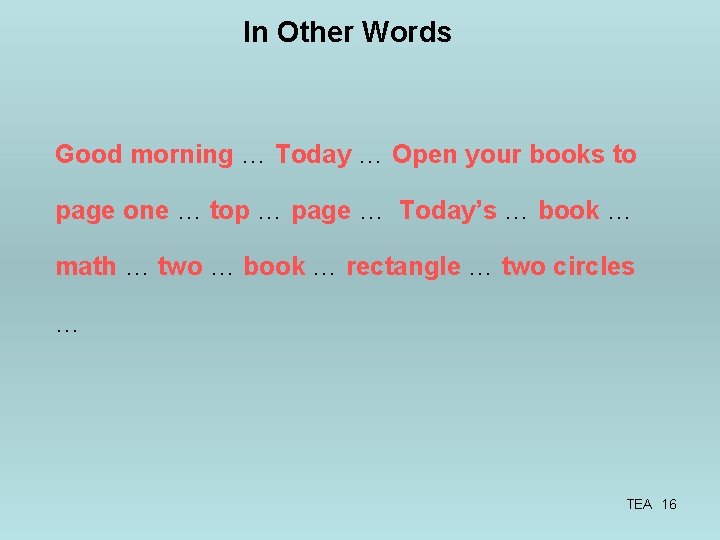 In Other Words

Good morning … Today … Open your books to page one … top … page … Today's … book … math … two … book … rectangle … two circles …

TEA 16